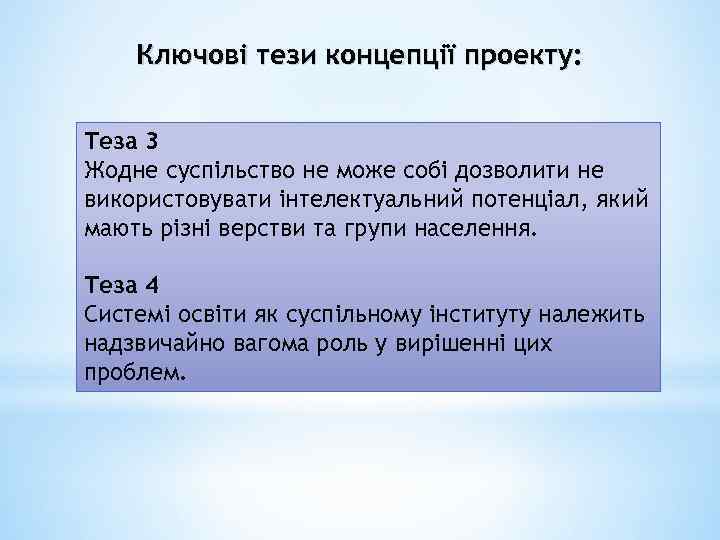 Ключові тези концепції проекту:

Теза 3
Жодне суспільство не може собі дозволити не використовувати інтелектуальний потенціал, який мають різні верстви та групи населення.

Теза 4
Системі освіти як суспільному інституту належить надзвичайно вагома роль у вирішенні цих проблем.